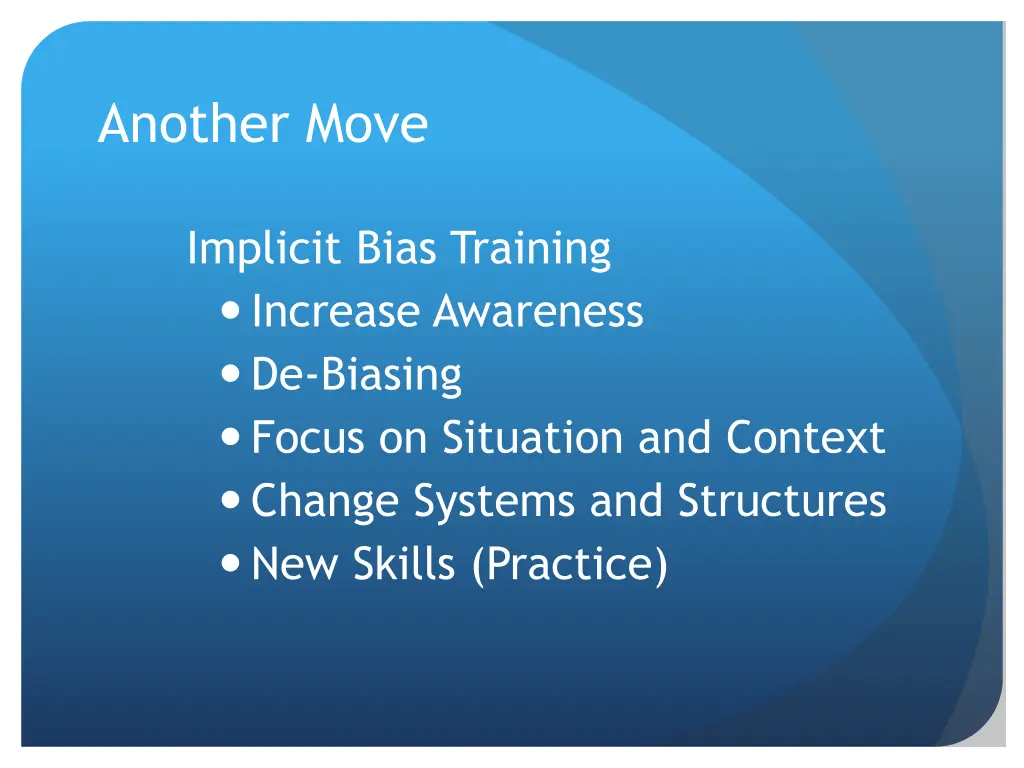 Another Move

Implicit Bias Training

- Increase Awareness
- De-Biasing
- Focus on Situation and Context
- Change Systems and Structures
- New Skills (Practice)